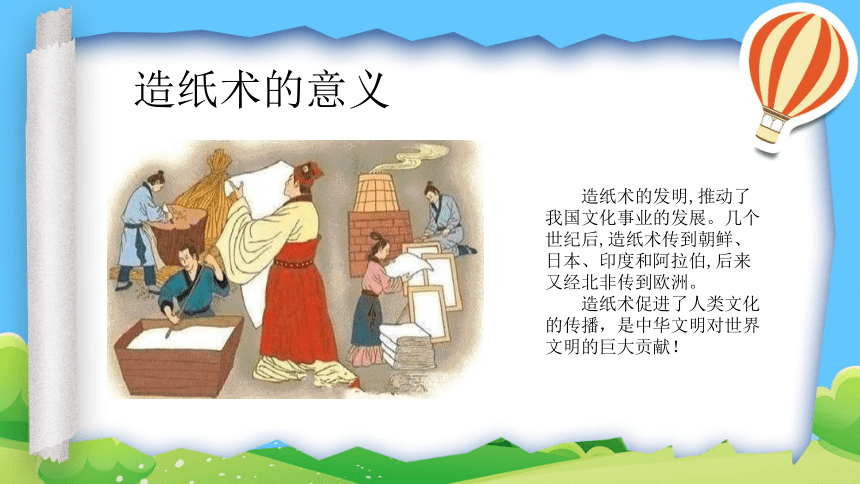 造纸术的意义

造纸术的发明,推动了我国文化事业的发展。几个世纪后,造纸术传到朝鲜、日本、印度和阿拉伯,后来又经北非传到欧洲。

造纸术促进了人类文化的传播,是中华文明对世界文明的巨大贡献!